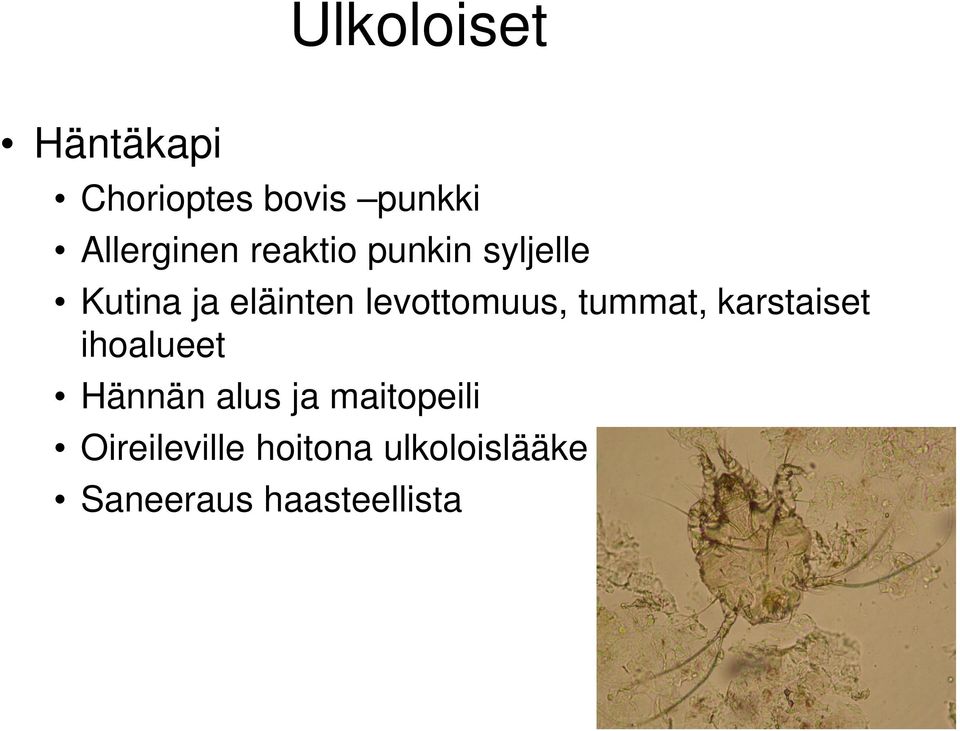 Ulkoloiset

• Häntäkapi
  • Chorioptes bovis –punkki
  • Allerginen reaktio punkin syljelle
  • Kutina ja eläinten levottomuus, tummat, karstaiset ihoalueet
  • Hännän alus ja maitopeili
  • Oireileville hoitona ulkoloislääke
  • Saneeraus haasteellista